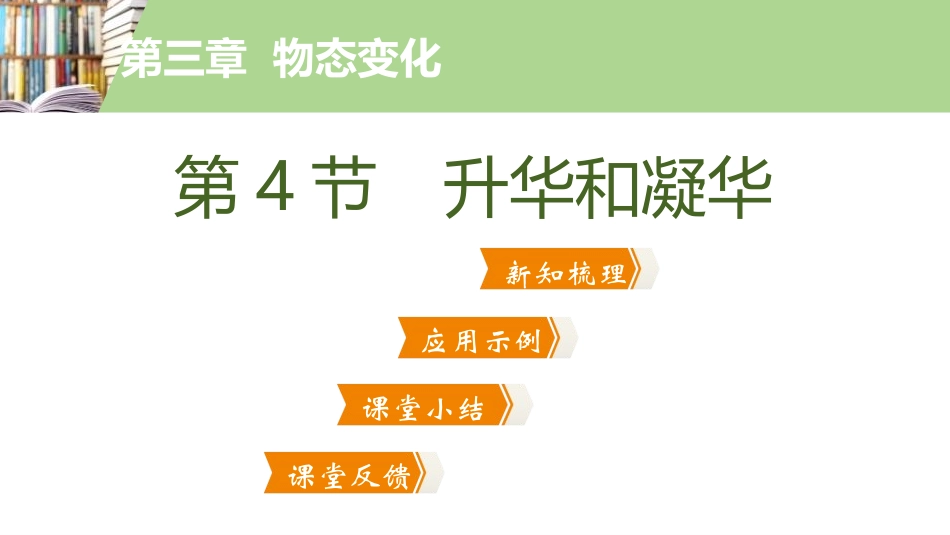 第三章　物态变化

第 4 节　升华和凝华

新知梳理

应用示例

课堂小结

课堂反馈